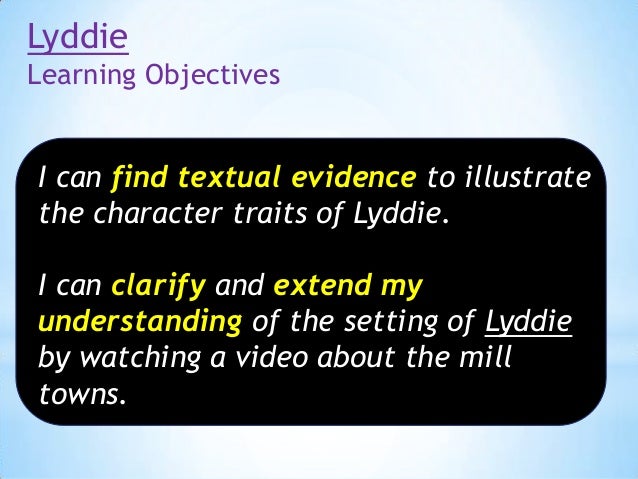 Lyddie
Learning Objectives

I can find textual evidence to illustrate the character traits of Lyddie.

I can clarify and extend my understanding of the setting of Lyddie by watching a video about the mill towns.